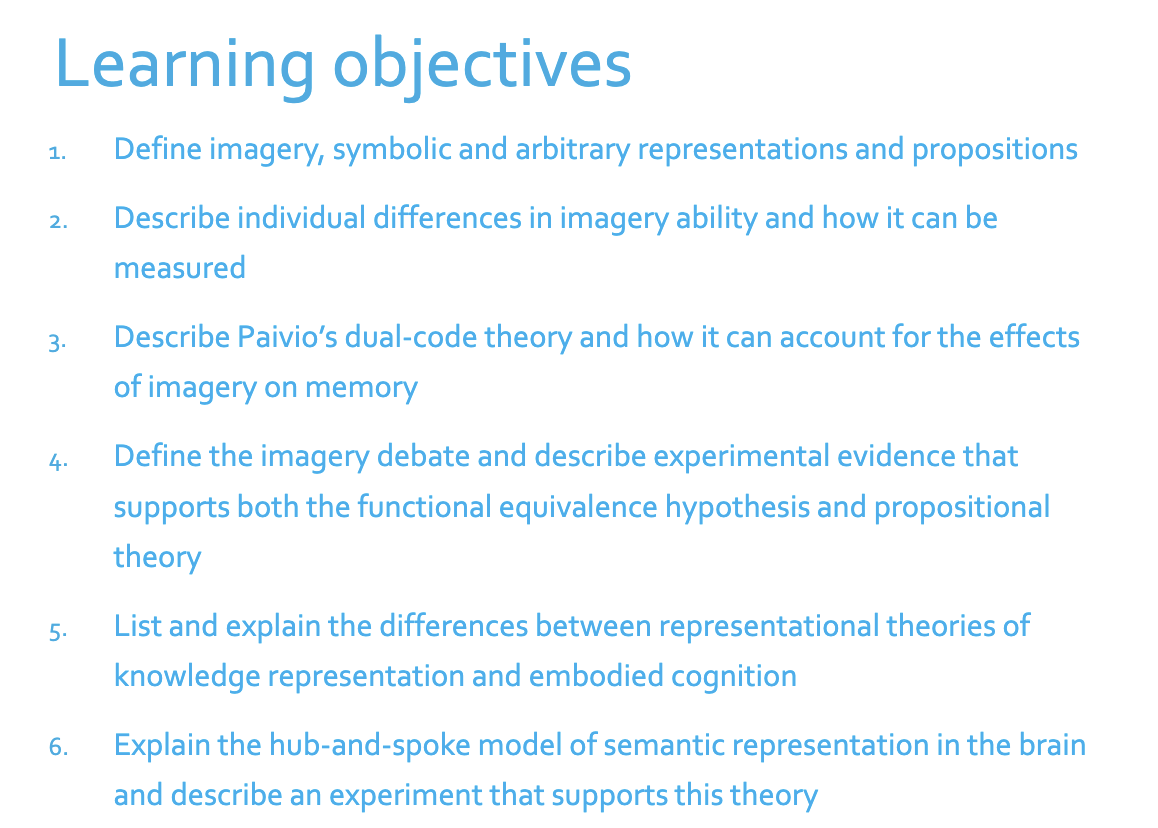 Learning objectives

1. Define imagery, symbolic and arbitrary representations and propositions

2. Describe individual differences in imagery ability and how it can be measured

3. Describe Paivio's dual-code theory and how it can account for the effects of imagery on memory

4. Define the imagery debate and describe experimental evidence that supports both the functional equivalence hypothesis and propositional theory

5. List and explain the differences between representational theories of knowledge representation and embodied cognition

6. Explain the hub-and-spoke model of semantic representation in the brain and describe an experiment that supports this theory